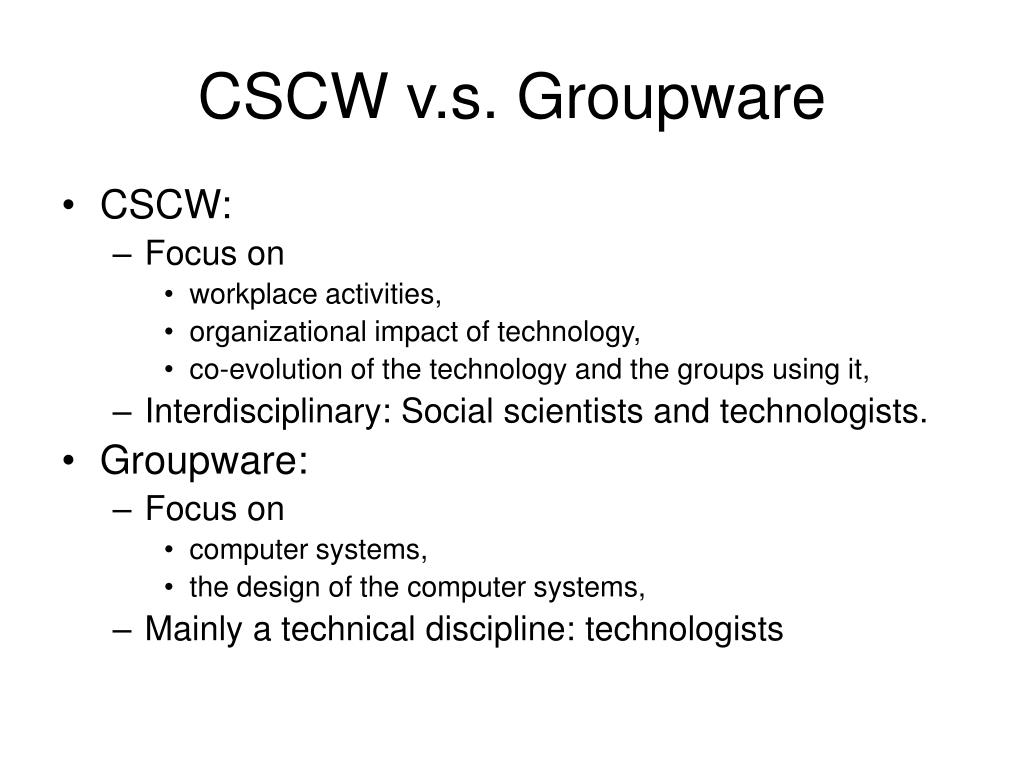 CSCW v.s. Groupware

• CSCW:
– Focus on
• workplace activities,
• organizational impact of technology,
• co-evolution of the technology and the groups using it,
– Interdisciplinary: Social scientists and technologists.
• Groupware:
– Focus on
• computer systems,
• the design of the computer systems,
– Mainly a technical discipline: technologists